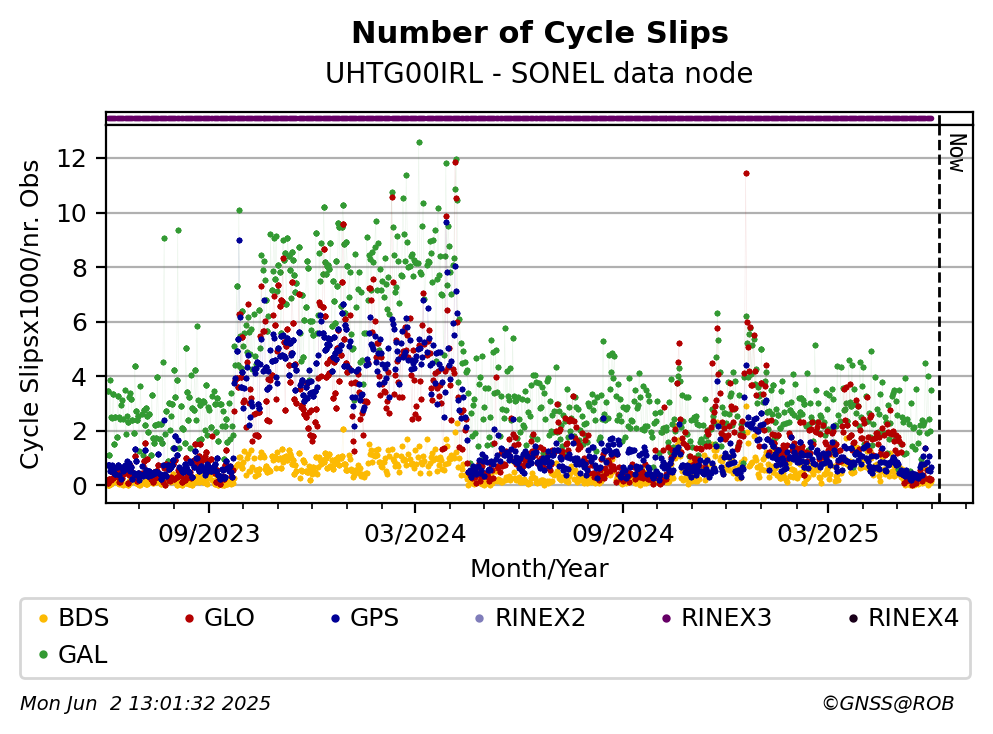 Number of Cycle Slips
UHTG00IRL - SONEL data node

Now

Cycle Slipsx1000/nr. Obs

12
10
8
6
4
2
0

09/2023
03/2024
09/2024
03/2025

Month/Year

BDS GLO GPS RINEX2 RINEX3 RINEX4
GAL

Mon Jun 2 13:01:32 2025
©GNSS@ROB